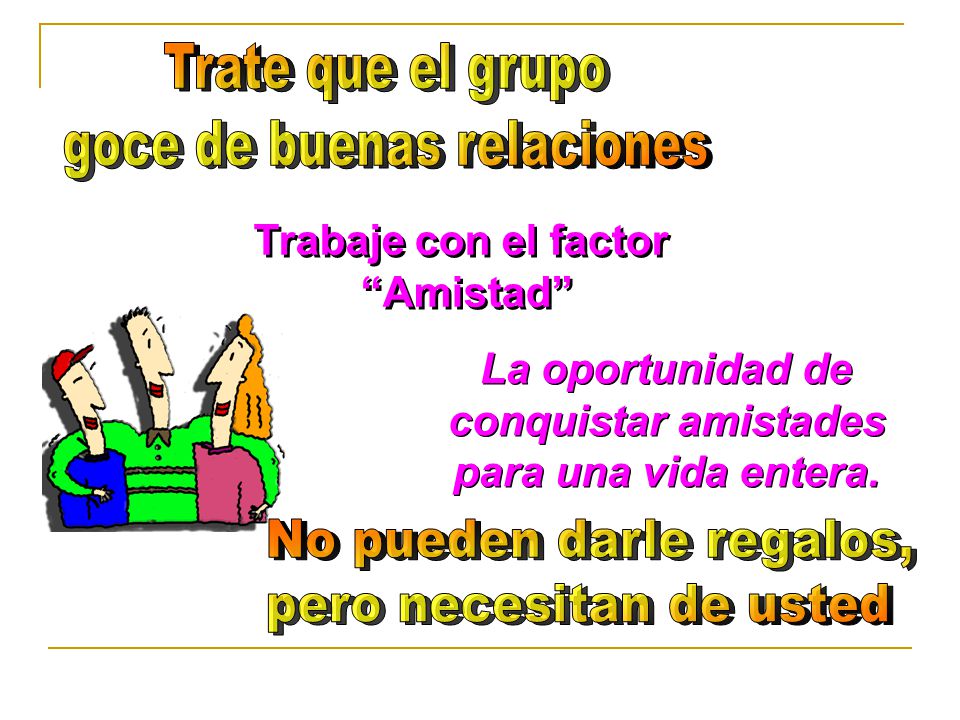 Trate que el grupo
goce de buenas relaciones

Trabaje con el factor
“Amistad”

La oportunidad de
conquistar amistades
para una vida entera.

No pueden darle regalos,
pero necesitan de usted